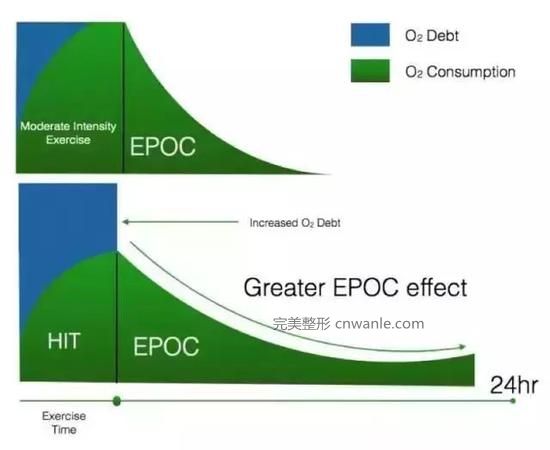 $O_2$ Debt

$O_2$ Consumption

Moderate Intensity Exercise

EPOC

Increased $O_2$ Debt

Greater EPOC effect

完美整形 cnwanle.com

HIT

EPOC

24hr

Exercise Time